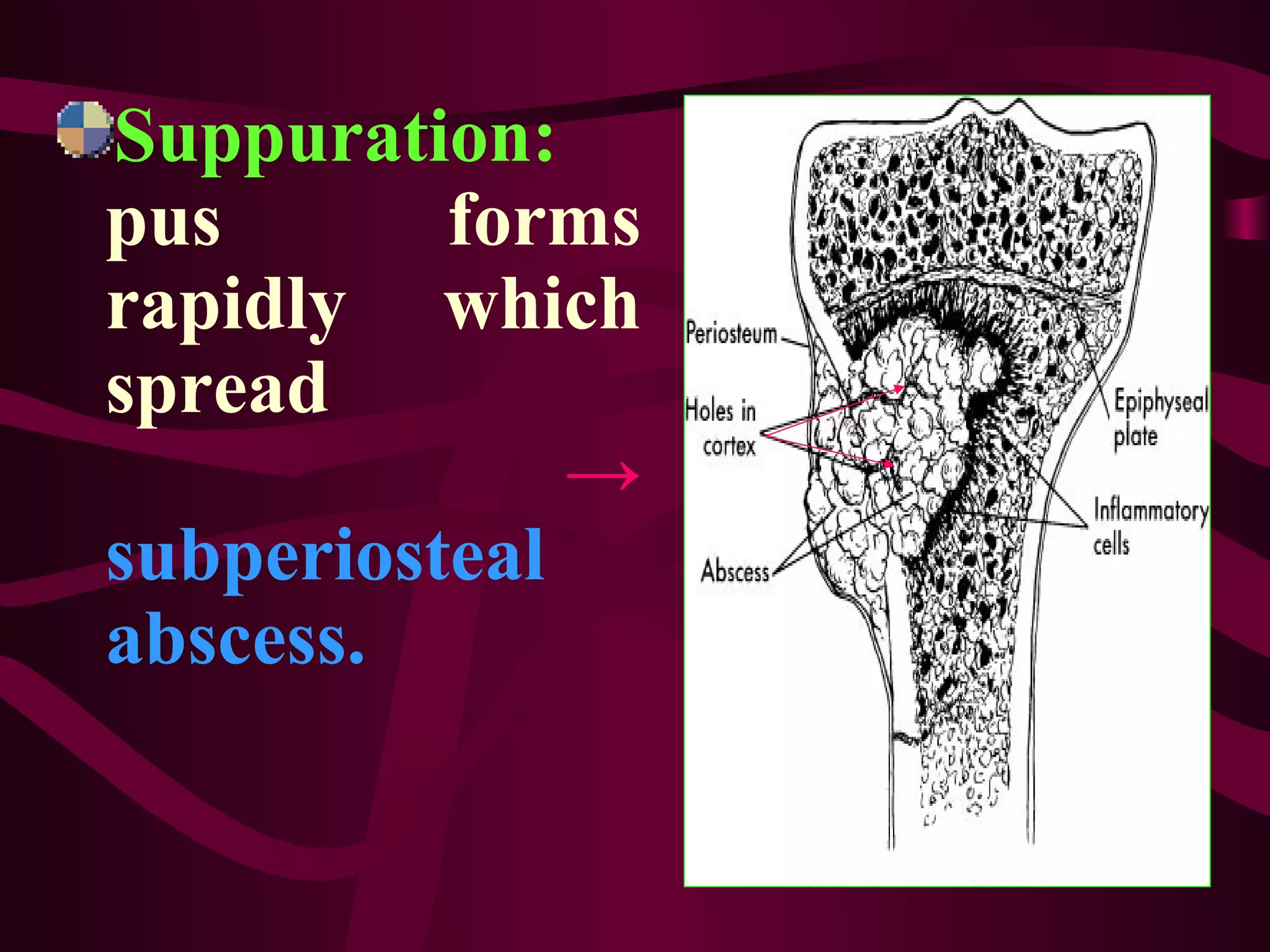 Suppuration: pus forms rapidly which spread → subperiosteal abscess.

Periosteum

Holes in cortex

Abscess

Epiphyseal plate

Inflammatory cells